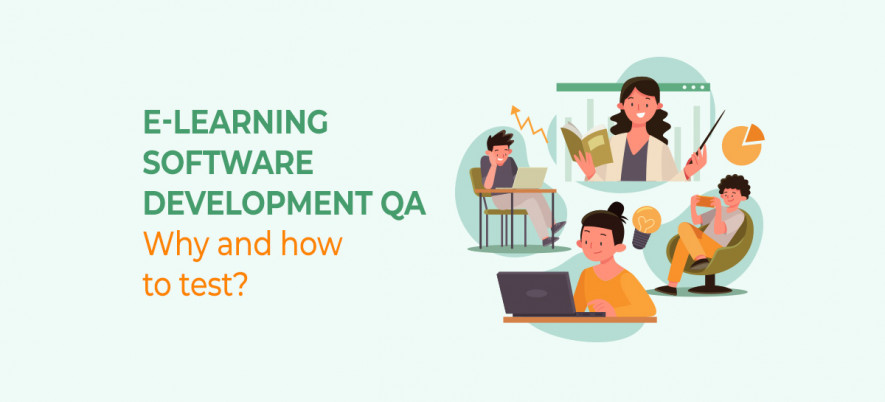 E-LEARNING SOFTWARE DEVELOPMENT QA
Why and how to test?